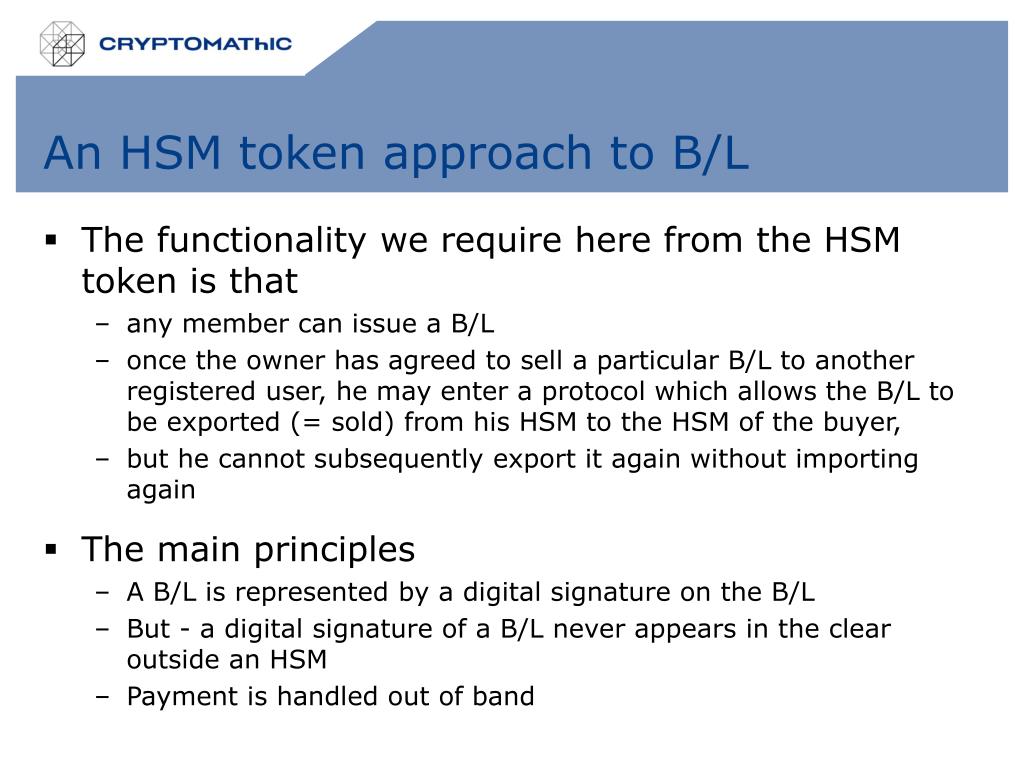 CRYPTOMAThIC

An HSM token approach to B/L

▪ The functionality we require here from the HSM token is that
– any member can issue a B/L
– once the owner has agreed to sell a particular B/L to another registered user, he may enter a protocol which allows the B/L to be exported (= sold) from his HSM to the HSM of the buyer,
– but he cannot subsequently export it again without importing again

▪ The main principles
– A B/L is represented by a digital signature on the B/L
– But - a digital signature of a B/L never appears in the clear outside an HSM
– Payment is handled out of band